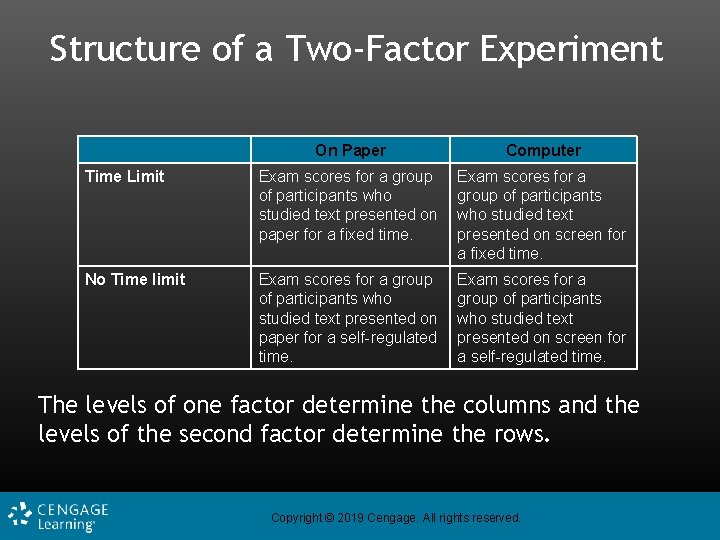 Structure of a Two-Factor Experiment

| | On Paper | Computer |
|---|---|---|
| Time Limit | Exam scores for a group of participants who studied text presented on paper for a fixed time. | Exam scores for a group of participants who studied text presented on screen for a fixed time. |
| No Time limit | Exam scores for a group of participants who studied text presented on paper for a self-regulated time. | Exam scores for a group of participants who studied text presented on screen for a self-regulated time. |

The levels of one factor determine the columns and the levels of the second factor determine the rows.

CENGAGE Learning

Copyright © 2019 Cengage. All rights reserved.